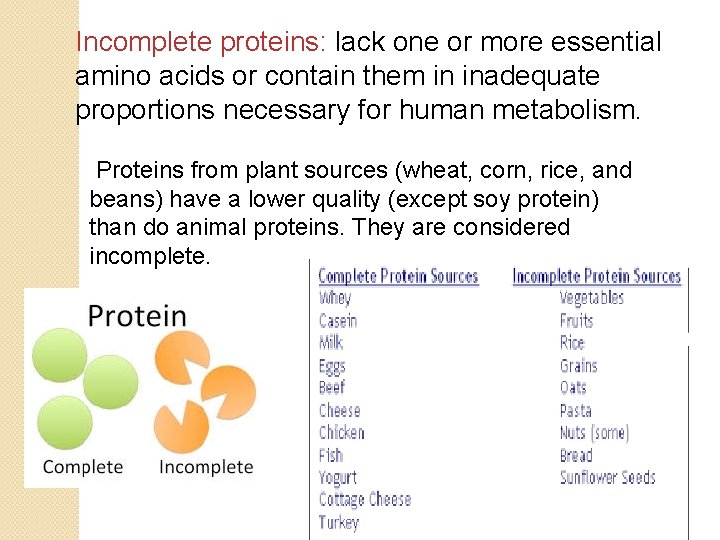 Incomplete proteins: lack one or more essential amino acids or contain them in inadequate proportions necessary for human metabolism.

Proteins from plant sources (wheat, corn, rice, and beans) have a lower quality (except soy protein) than do animal proteins. They are considered incomplete.

Protein

Complete Incomplete

| Complete Protein Sources | Incomplete Protein Sources |
|---|---|
| Whey | Vegetables |
| Casein | Fruits |
| Milk | Rice |
| Eggs | Grains |
| Beef | Oats |
| Cheese | Pasta |
| Chicken | Nuts (some) |
| Fish | Bread |
| Yogurt | Sunflower Seeds |
| Cottage Cheese | |
| Turkey | |